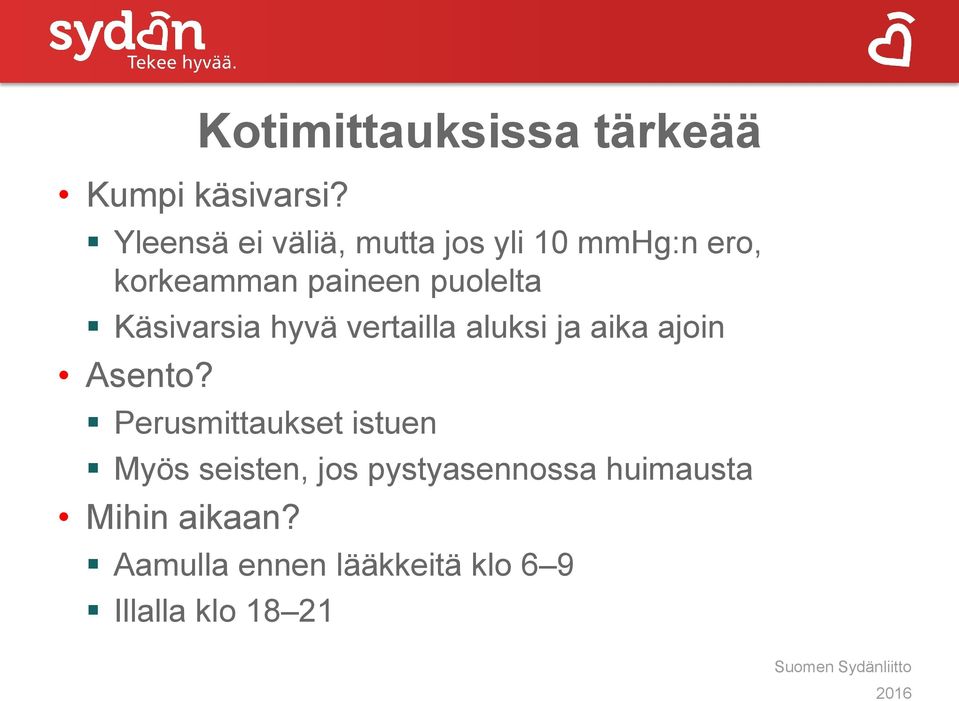 sydän
Tekee hyvää.

Kotimittauksissa tärkeää

• Kumpi käsivarsi?
▪ Yleensä ei väliä, mutta jos yli 10 mmHg:n ero, korkeamman paineen puolelta
▪ Käsivarsia hyvä vertailla aluksi ja aika ajoin
• Asento?
▪ Perusmittaukset istuen
▪ Myös seisten, jos pystyasennossa huimausta
• Mihin aikaan?
▪ Aamulla ennen lääkkeitä klo 6–9
▪ Illalla klo 18–21

Suomen Sydänliitto
2016